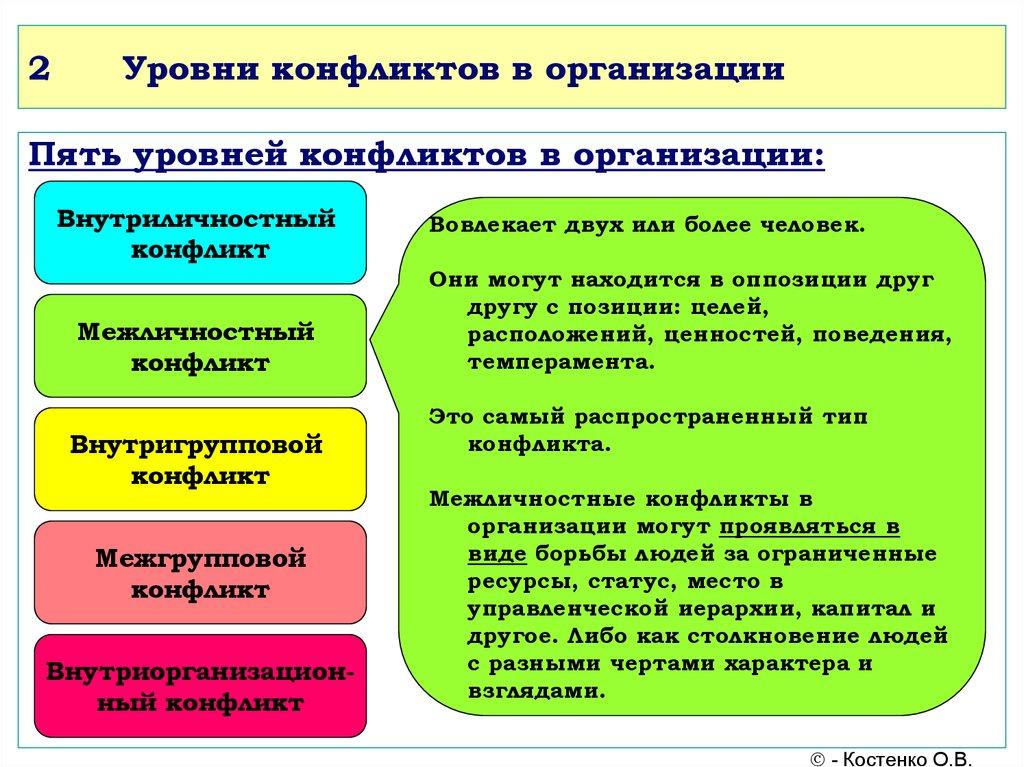 2 Уровни конфликтов в организации

Пять уровней конфликтов в организации:

Внутриличностный конфликт

Межличностный конфликт

Внутригрупповой конфликт

Межгрупповой конфликт

Внутриорганизационный конфликт

Вовлекает двух или более человек.

Они могут находится в оппозиции друг другу с позиции: целей, расположений, ценностей, поведения, темперамента.

Это самый распространенный тип конфликта.

Межличностные конфликты в организации могут проявляться в виде борьбы людей за ограниченные ресурсы, статус, место в управленческой иерархии, капитал и другое. Либо как столкновение людей с разными чертами характера и взглядами.

© - Костенко О.В.